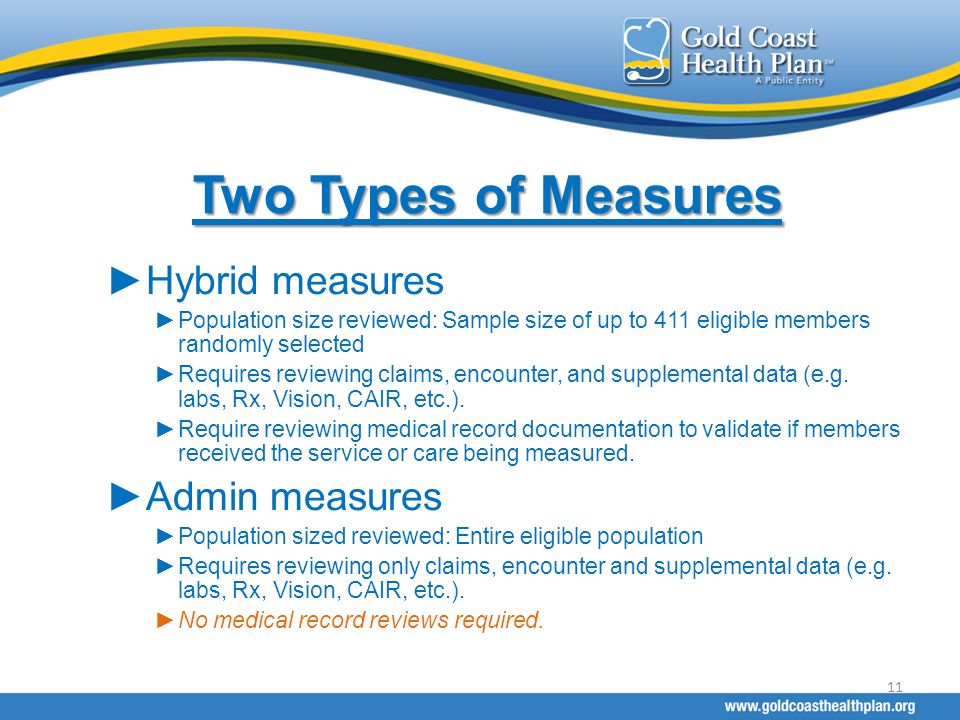 Gold Coast Health Plan™
A Public Entity

Two Types of Measures

►Hybrid measures

►Population size reviewed: Sample size of up to 411 eligible members randomly selected

►Requires reviewing claims, encounter, and supplemental data (e.g. labs, Rx, Vision, CAIR, etc.).

►Require reviewing medical record documentation to validate if members received the service or care being measured.

►Admin measures

►Population sized reviewed: Entire eligible population

►Requires reviewing only claims, encounter and supplemental data (e.g. labs, Rx, Vision, CAIR, etc.).

►No medical record reviews required.

11

www.goldcoasthealthplan.org